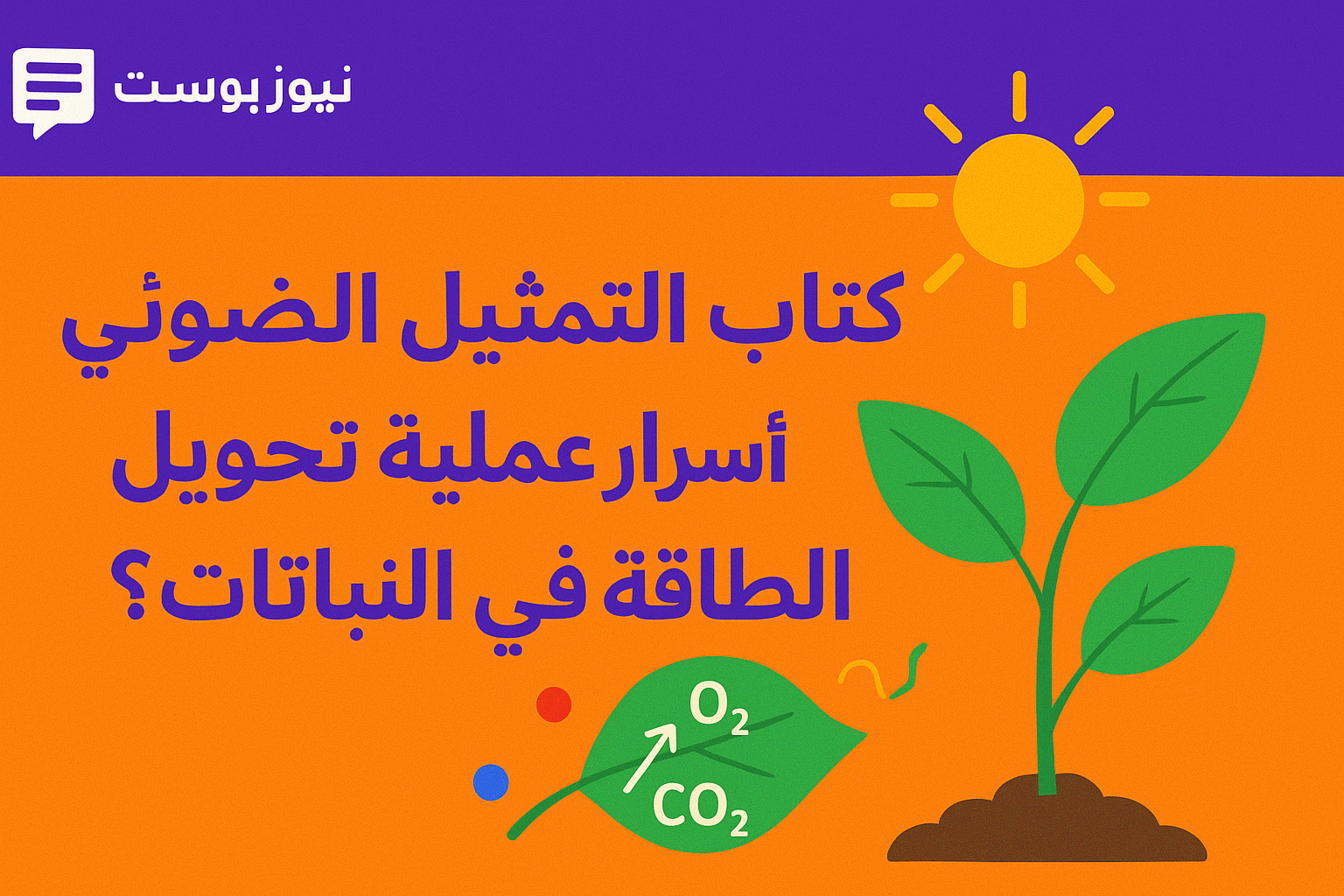 نيوز بوست

كتاب التمثيل الضوئي أسرار عملية تحويل الطاقة في النباتات؟

$O_2$

$CO_2$